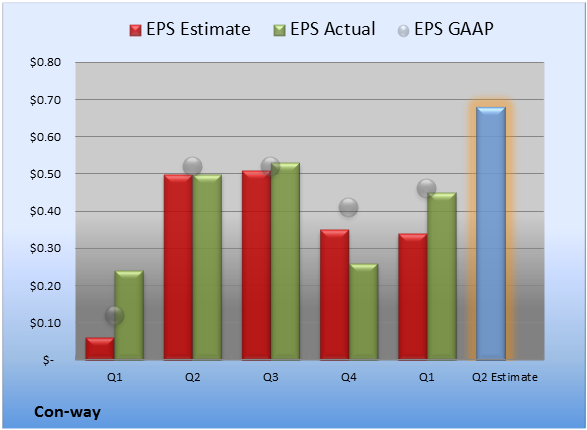 EPS Estimate EPS Actual EPS GAAP

$0.80
$0.70
$0.60
$0.50
$0.40
$0.30
$0.20
$0.10
$-

Q1 Q2 Q3 Q4 Q1 Q2 Estimate

Con-way